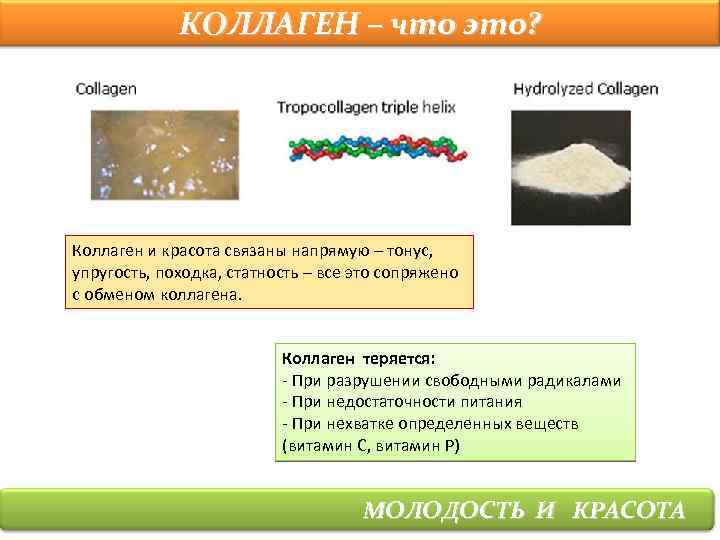 КОЛЛАГЕН – что это?

Collagen

Tropocollagen triple helix

Hydrolyzed Collagen

Коллаген и красота связаны напрямую – тонус, упругость, походка, статность – все это сопряжено с обменом коллагена.

Коллаген теряется:
- При разрушении свободными радикалами
- При недостаточности питания
- При нехватке определенных веществ (витамин С, витамин Р)

МОЛОДОСТЬ И КРАСОТА